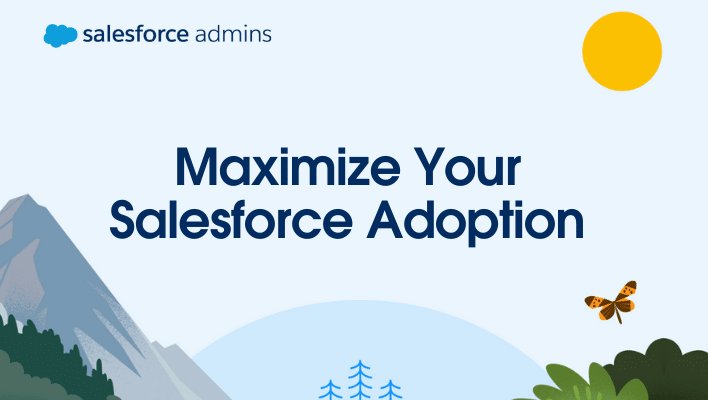 salesforce admins

Maximize Your Salesforce Adoption